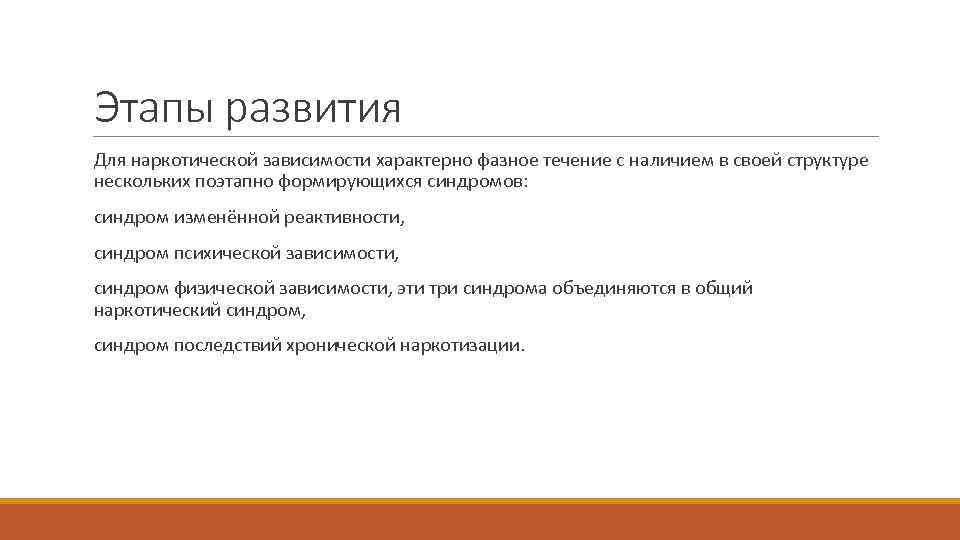 Этапы развития

Для наркотической зависимости характерно фазное течение с наличием в своей структуре нескольких поэтапно формирующихся синдромов:

синдром изменённой реактивности,

синдром психической зависимости,

синдром физической зависимости, эти три синдрома объединяются в общий наркотический синдром,

синдром последствий хронической наркотизации.